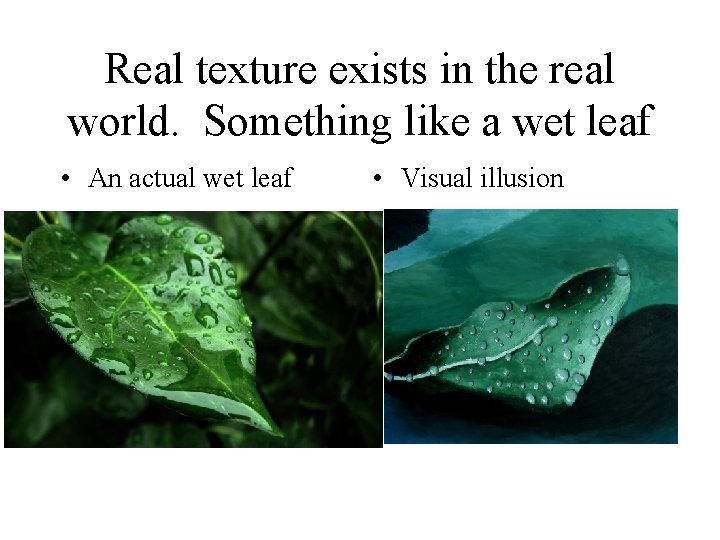 Real texture exists in the real world.  Something like a wet leaf

• An actual wet leaf

• Visual illusion